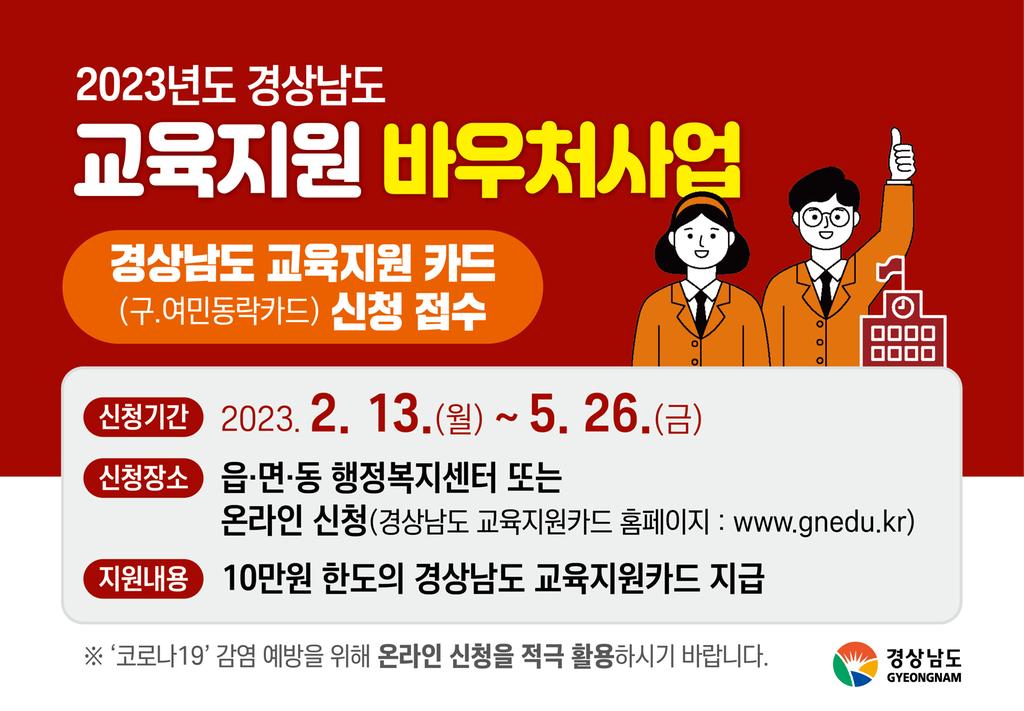 2023년도 경상남도

교육지원 바우처사업

경상남도 교육지원 카드 (구.여민동락카드) 신청 접수

신청기간 2023. 2. 13.(월) ~ 5. 26.(금)

신청장소 읍·면·동 행정복지센터 또는 온라인 신청(경상남도 교육지원카드 홈페이지 : www.gnedu.kr)

지원내용 10만원 한도의 경상남도 교육지원카드 지급

※ '코로나19' 감염 예방을 위해 온라인 신청을 적극 활용하시기 바랍니다.

경상남도 GYEONGNAM